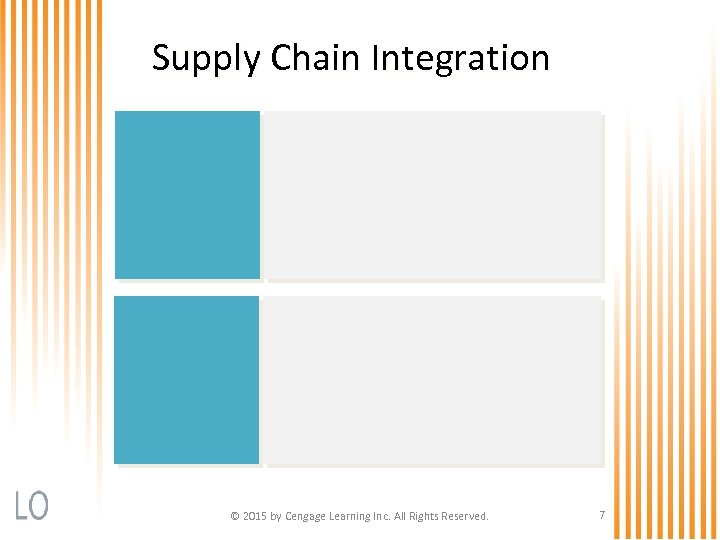 Supply Chain Integration

LO

© 2015 by Cengage Learning Inc. All Rights Reserved.

7